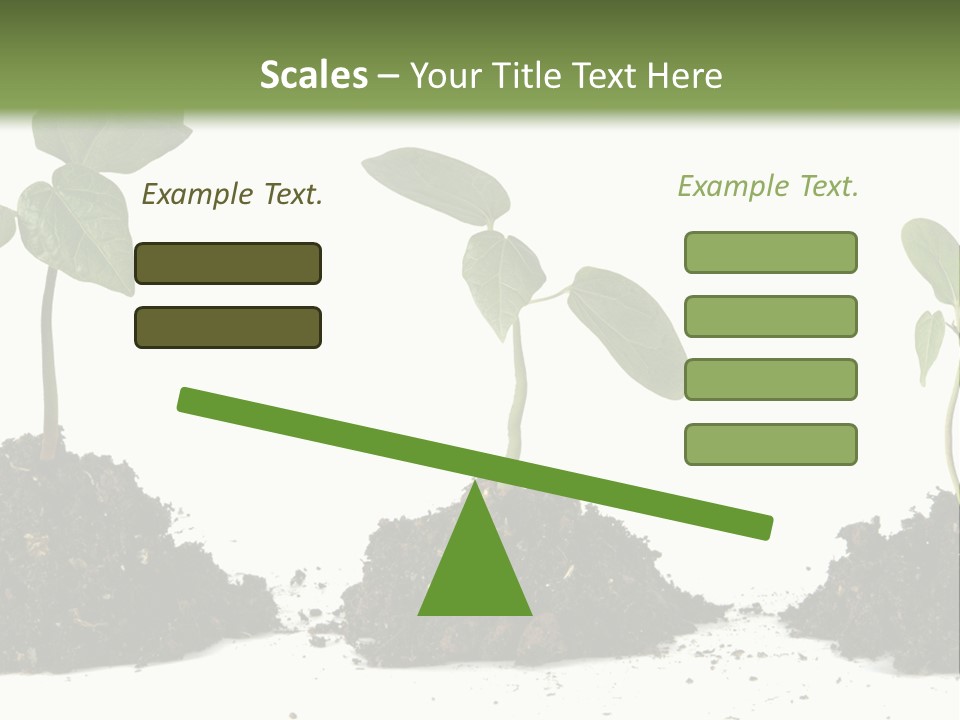 Scales – Your Title Text Here

Example Text.

Example Text.